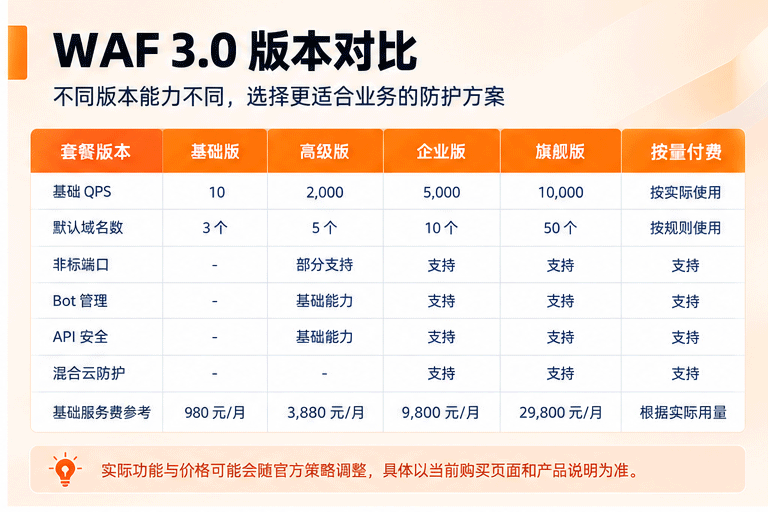 WAF 3.0 版本对比

不同版本能力不同，选择更适合业务的防护方案

| 套餐版本 | 基础版 | 高级版 | 企业版 | 旗舰版 | 按量付费 |
|---|---|---|---|---|---|
| 基础 QPS | 10 | 2,000 | 5,000 | 10,000 | 按实际使用 |
| 默认域名数 | 3 个 | 5 个 | 10 个 | 50 个 | 按规则使用 |
| 非标端口 | - | 部分支持 | 支持 | 支持 | 支持 |
| Bot 管理 | - | 基础能力 | 支持 | 支持 | 支持 |
| API 安全 | - | 基础能力 | 支持 | 支持 | 支持 |
| 混合云防护 | - | - | 支持 | 支持 | 支持 |
| 基础服务费参考 | 980 元/月 | 3,880 元/月 | 9,800 元/月 | 29,800 元/月 | 根据实际用量 |

实际功能与价格可能会随官方策略调整，具体以当前购买页面和产品说明为准。